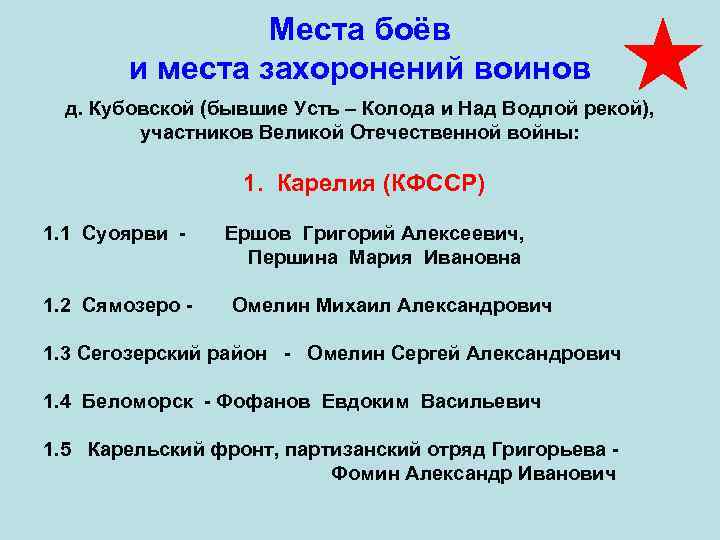 Места боёв
и места захоронений воинов

д. Кубовской (бывшие Усть – Колода и Над Водлой рекой), участников Великой Отечественной войны:

1. Карелия (КФССР)

1.1 Суоярви - Ершов Григорий Алексеевич,
Першина Мария Ивановна

1.2 Сямозеро - Омелин Михаил Александрович

1.3 Сегозерский район - Омелин Сергей Александрович

1.4 Беломорск - Фофанов Евдоким Васильевич

1.5 Карельский фронт, партизанский отряд Григорьева -
Фомин Александр Иванович